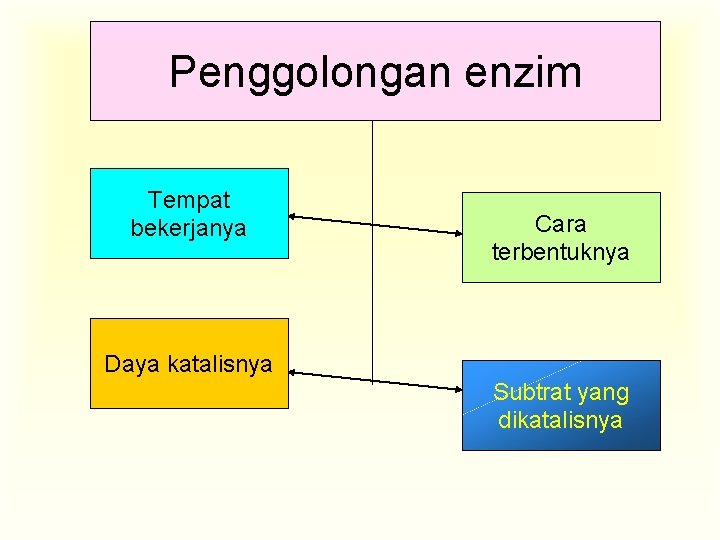 Penggolongan enzim

Tempat bekerjanya

Cara terbentuknya

Daya katalisnya

Subtrat yang dikatalisnya